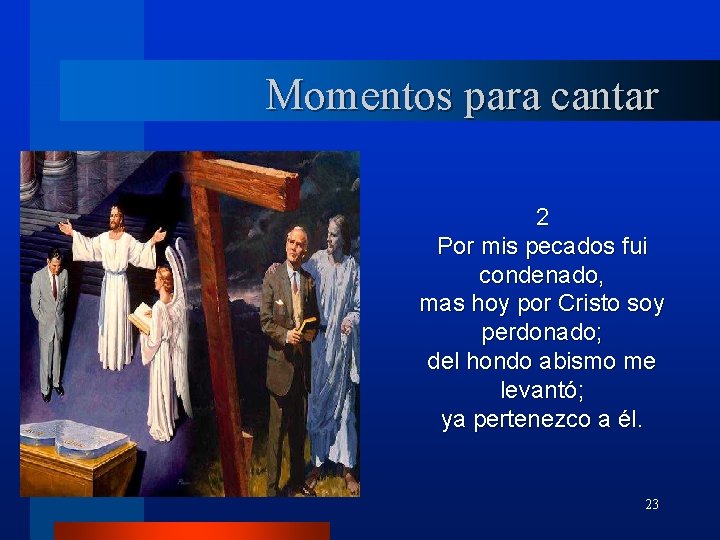 Momentos para cantar

2
Por mis pecados fui condenado,
mas hoy por Cristo soy perdonado;
del hondo abismo me levantó;
ya pertenezco a él.

23